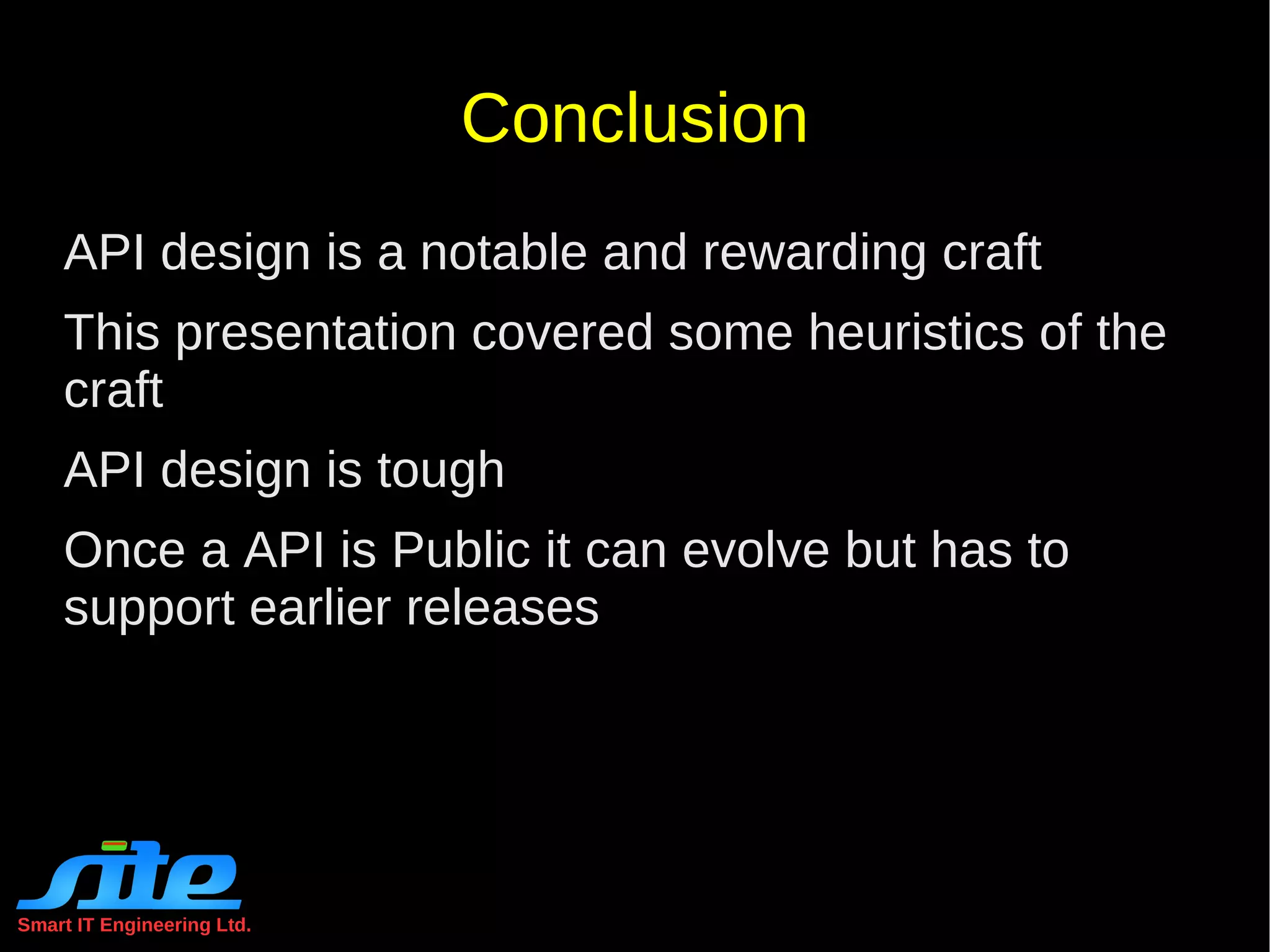 Conclusion

API design is a notable and rewarding craft

This presentation covered some heuristics of the craft

API design is tough

Once a API is Public it can evolve but has to support earlier releases

site
Smart IT Engineering Ltd.